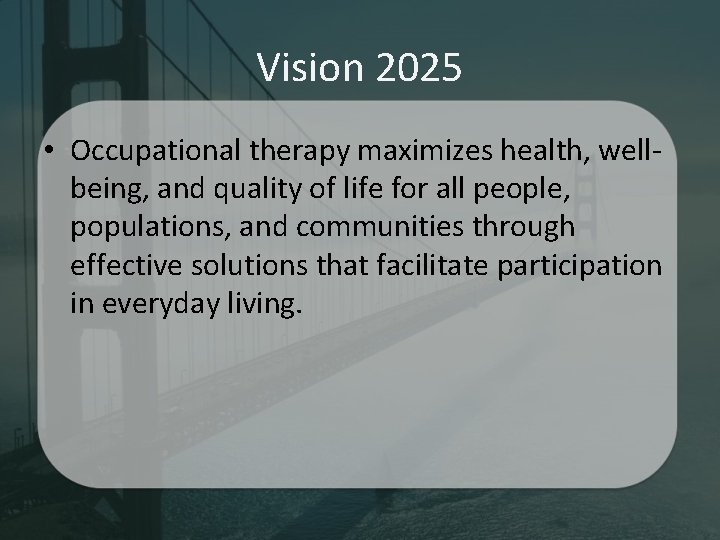 Vision 2025

• Occupational therapy maximizes health, well-being, and quality of life for all people, populations, and communities through effective solutions that facilitate participation in everyday living.